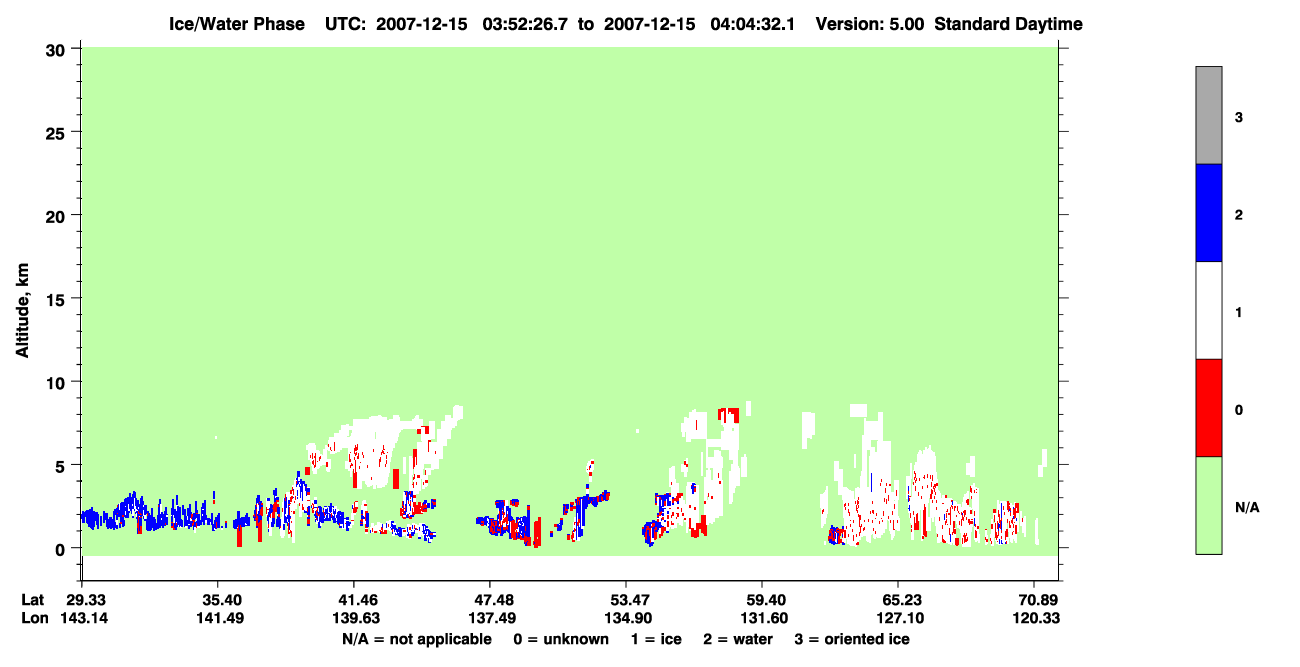 Ice/Water Phase UTC: 2007-12-15 03:52:26.7 to 2007-12-15 04:04:32.1 Version: 5.00 Standard Daytime

Altitude, km

30
25
20
15
10
5
0

Lat 29.33 35.40 41.46 47.48 53.47 59.40 65.23 70.89
Lon 143.14 141.49 139.63 137.49 134.90 131.60 127.10 120.33

N/A = not applicable 0 = unknown 1 = ice 2 = water 3 = oriented ice

3
2
1
0
N/A